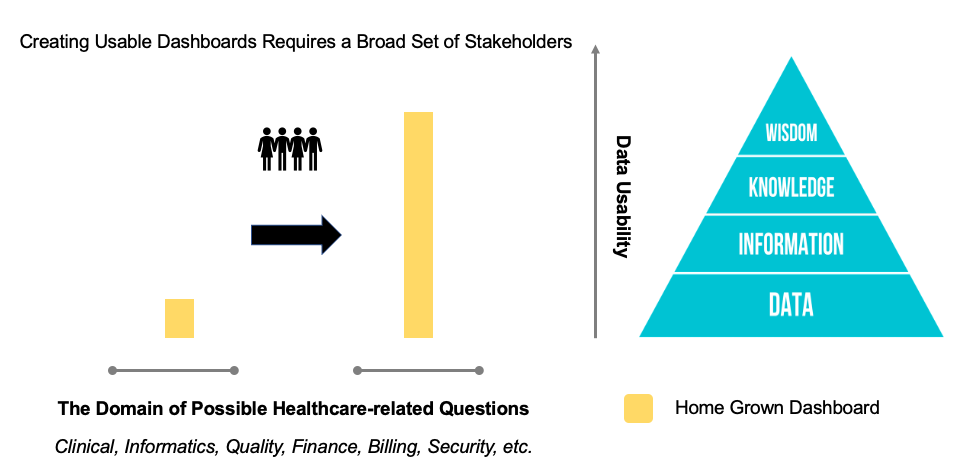 Creating Usable Dashboards Requires a Broad Set of Stakeholders

Data Usability

WISDOM
KNOWLEDGE
INFORMATION
DATA

The Domain of Possible Healthcare-related Questions

Clinical, Informatics, Quality, Finance, Billing, Security, etc.

Home Grown Dashboard